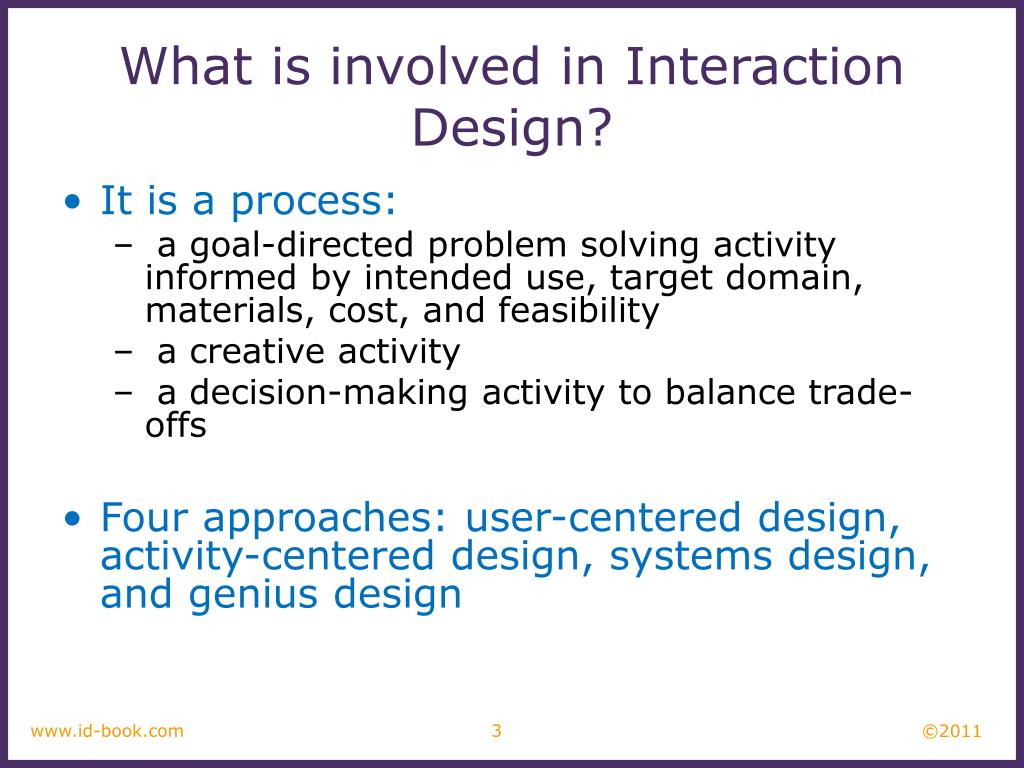 What is involved in Interaction Design?

• It is a process:
 – a goal-directed problem solving activity informed by intended use, target domain, materials, cost, and feasibility
 – a creative activity
 – a decision-making activity to balance trade-offs

• Four approaches: user-centered design, activity-centered design, systems design, and genius design

www.id-book.com 3 ©2011